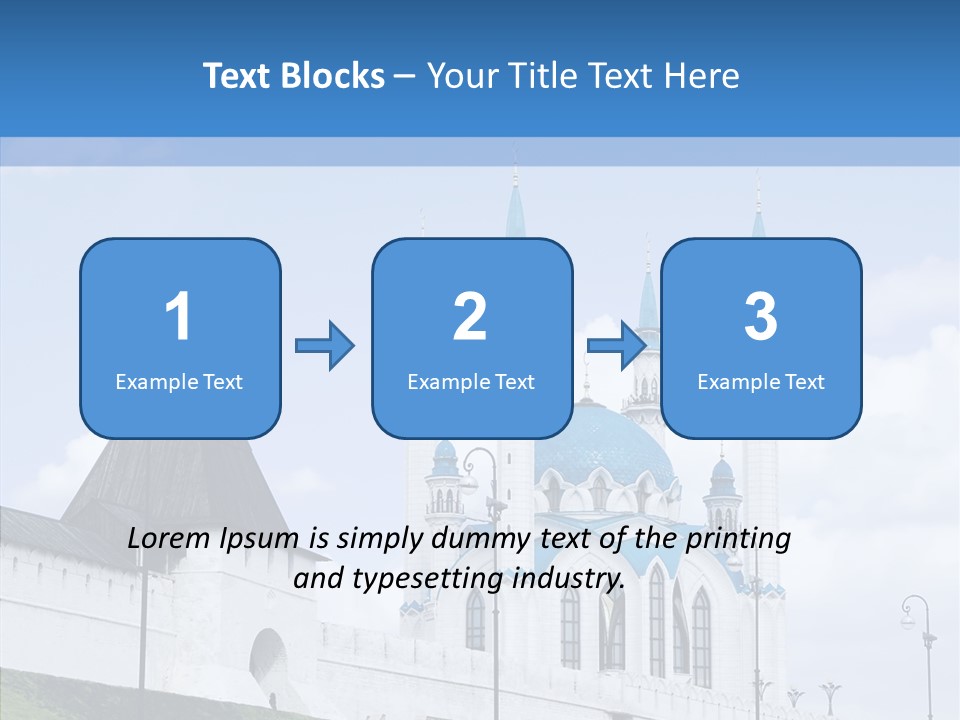 Text Blocks – Your Title Text Here

1
Example Text

2
Example Text

3
Example Text

Lorem Ipsum is simply dummy text of the printing and typesetting industry.